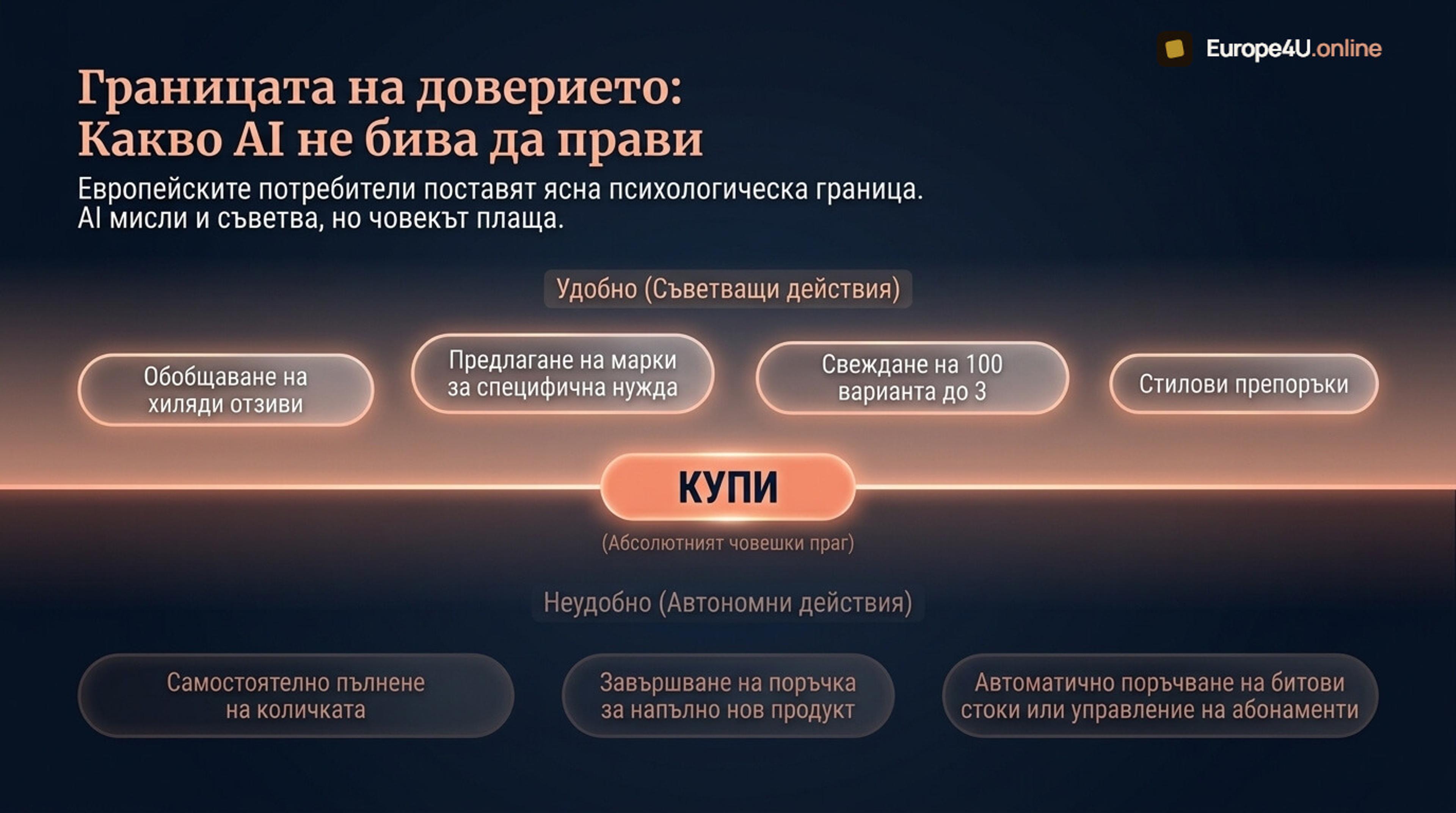 Europe4U.online

Границата на доверието:
Какво AI не бива да прави

Европейските потребители поставят ясна психологическа граница. AI мисли и съветва, но човекът плаща.

Удобно (Съветващи действия)

Обобщаване на хиляди отзиви

Предлагане на марки за специфична нужда

Свеждане на 100 варианта до 3

Стилови препоръки

КУПИ

(Абсолютният човешки праг)

Неудобно (Автономни действия)

Самостоятелно пълнене на количката

Завършване на поръчка за напълно нов продукт

Автоматично поръчване на битови стоки или управление на абонаменти